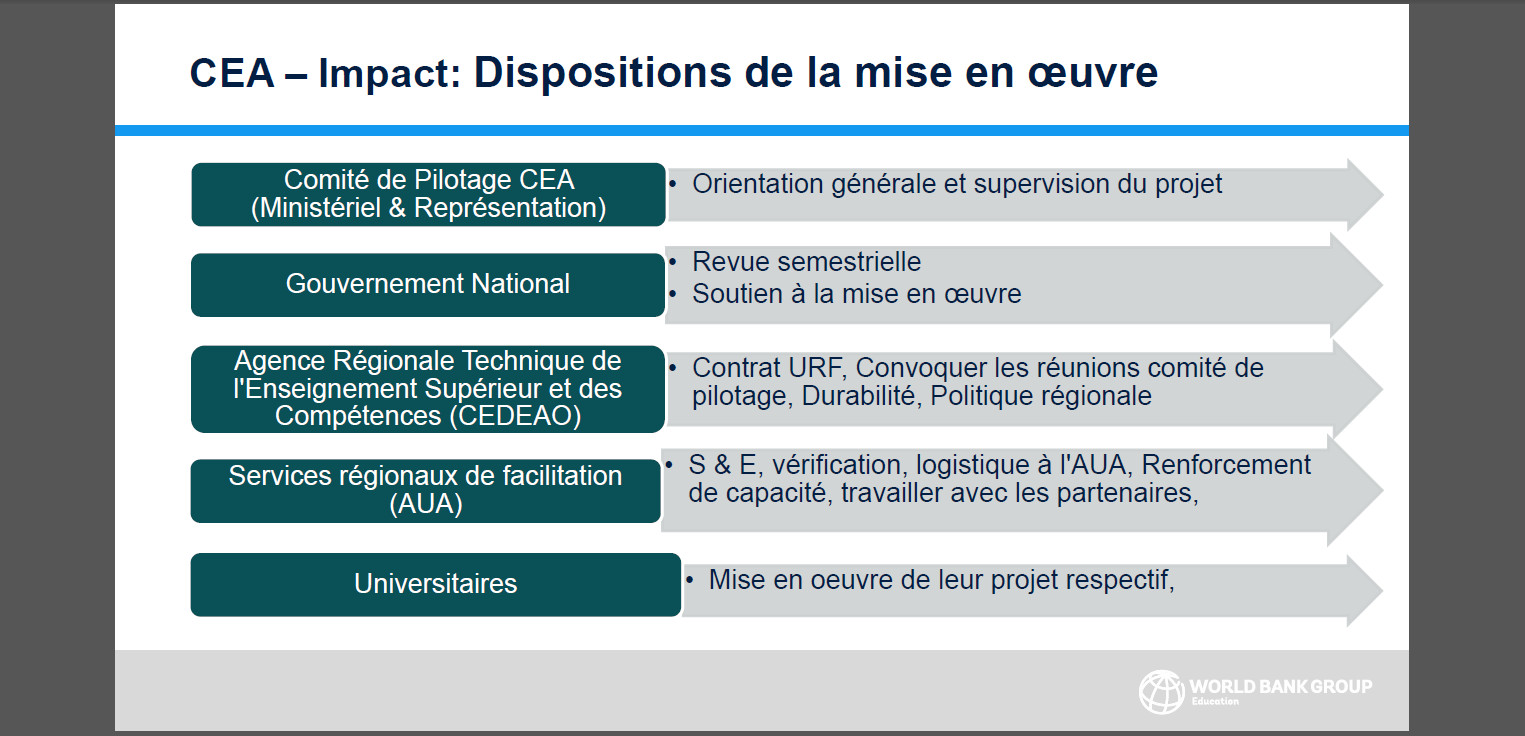 CEA – Impact: Dispositions de la mise en œuvre

Comité de Pilotage CEA (Ministériel & Représentation)

• Orientation générale et supervision du projet

Gouvernement National

• Revue semestrielle
• Soutien à la mise en œuvre

Agence Régionale Technique de l'Enseignement Supérieur et des Compétences (CEDEAO)

• Contrat URF, Convoquer les réunions comité de pilotage, Durabilité, Politique régionale

Services régionaux de facilitation (AUA)

• S & E, vérification, logistique à l'AUA, Renforcement de capacité, travailler avec les partenaires,

Universitaires

• Mise en oeuvre de leur projet respectif,

WORLD BANK GROUP
Education